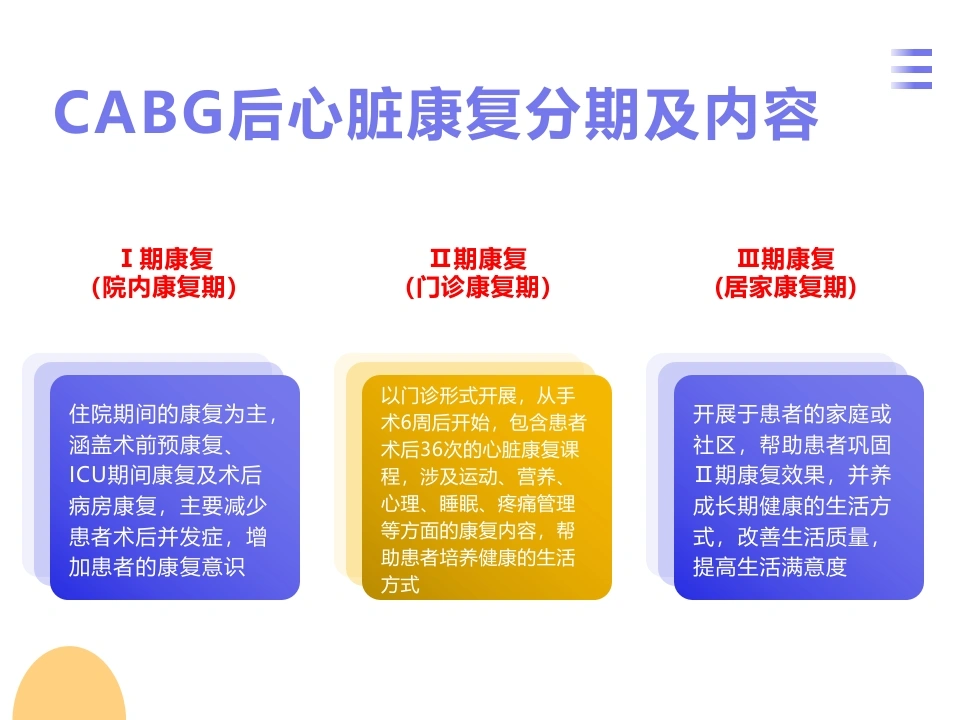 CABG后心脏康复分期及内容

Ⅰ期康复
（院内康复期）

住院期间的康复为主，涵盖术前预康复、ICU期间康复及术后病房康复，主要减少患者术后并发症，增加患者的康复意识

Ⅱ期康复
（门诊康复期）

以门诊形式开展，从手术6周后开始，包含患者术后36次的心脏康复课程，涉及运动、营养、心理、睡眠、疼痛管理等方面的康复内容，帮助患者培养健康的生活方式

Ⅲ期康复
（居家康复期）

开展于患者的家庭或社区，帮助患者巩固Ⅱ期康复效果，并养成长期健康的生活方式，改善生活质量，提高生活满意度